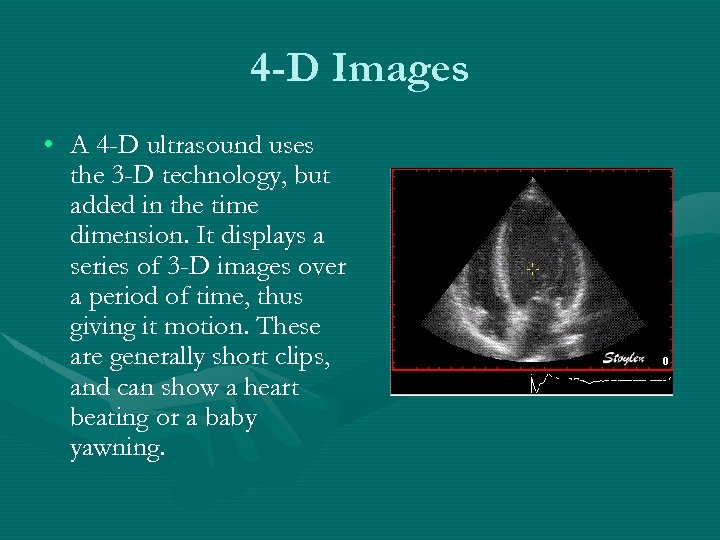 4-D Images

• A 4-D ultrasound uses the 3-D technology, but added in the time dimension. It displays a series of 3-D images over a period of time, thus giving it motion. These are generally short clips, and can show a heart beating or a baby yawning.

Stoylen 0